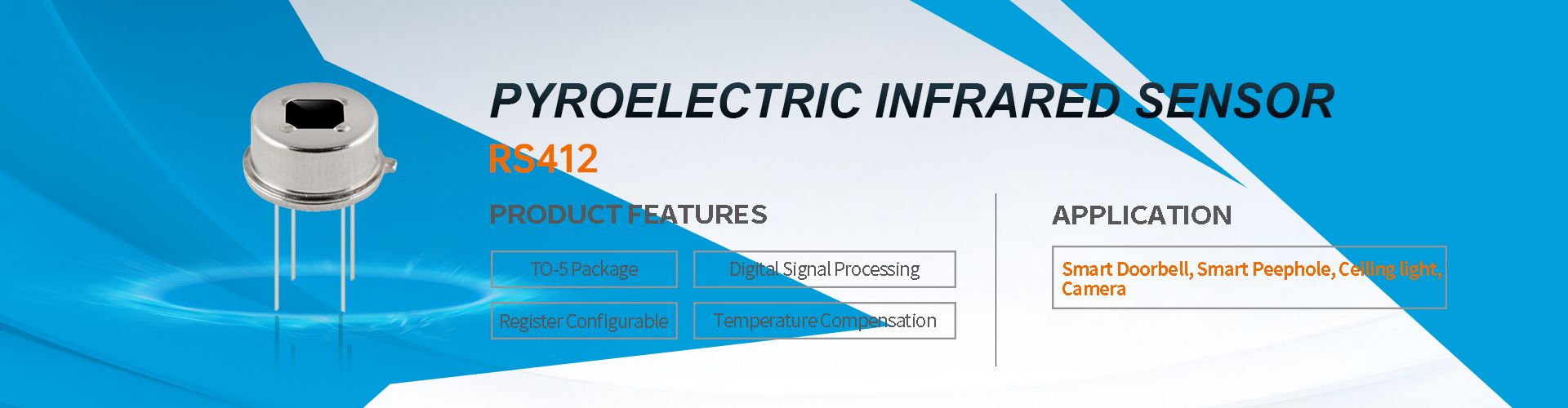 PYROELECTRIC INFRARED SENSOR
RS412

PRODUCT FEATURES

TO-5 Package
Digital Signal Processing
Register Configurable
Temperature Compensation

APPLICATION

Smart Doorbell, Smart Peephole, Ceiling light, Camera